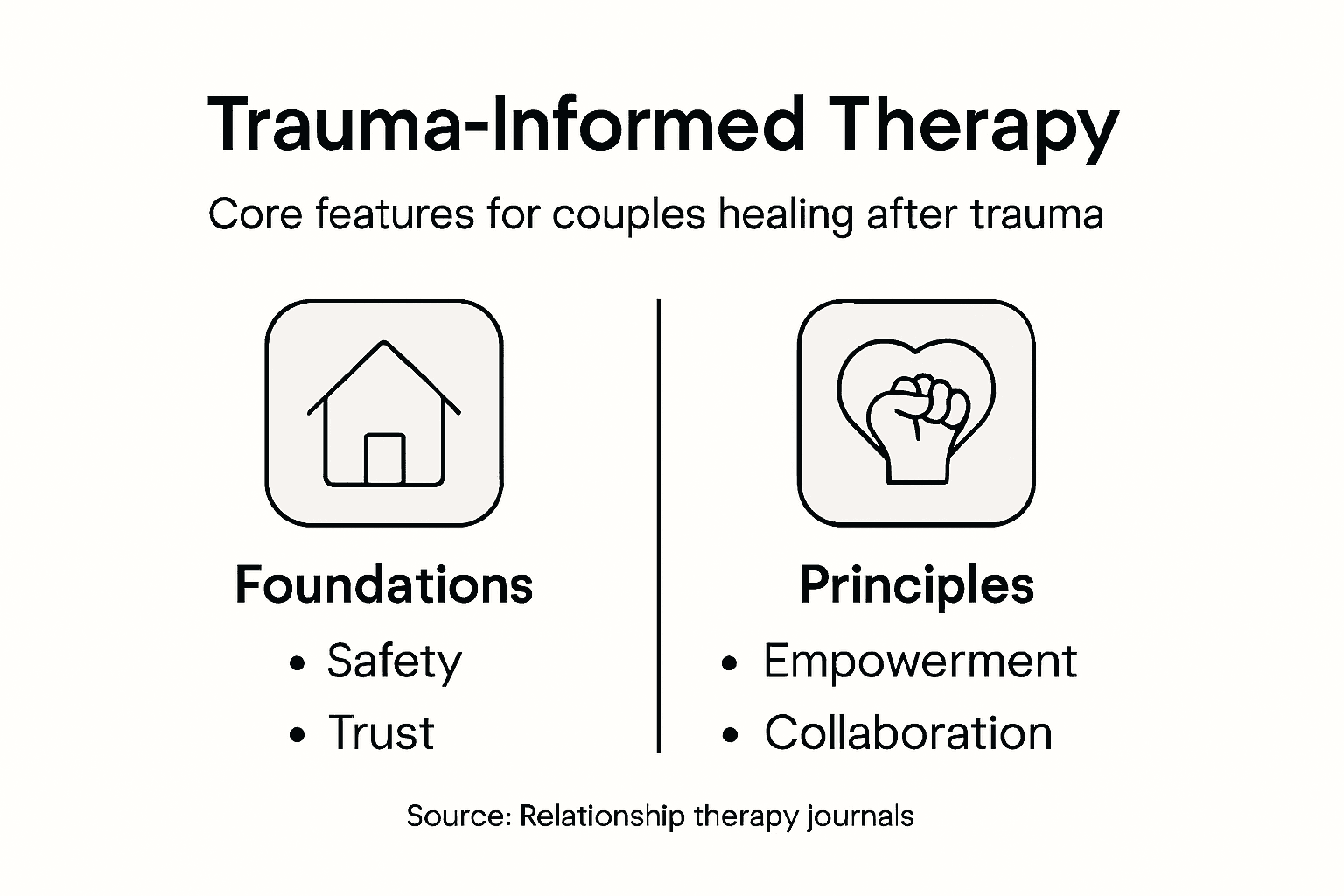 Trauma-Informed Therapy

Core features for couples healing after trauma

Foundations
• Safety
• Trust

Principles
• Empowerment
• Collaboration

Source: Relationship therapy journals